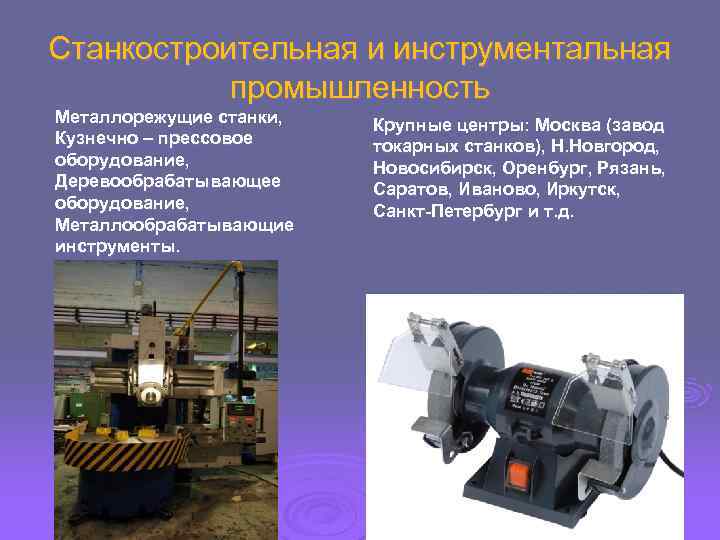 Станкостроительная и инструментальная промышленность

Металлорежущие станки, Кузнечно – прессовое оборудование, Деревообрабатывающее оборудование, Металлообрабатывающие инструменты.

Крупные центры: Москва (завод токарных станков), Н.Новгород, Новосибирск, Оренбург, Рязань, Саратов, Иваново, Иркутск, Санкт-Петербург и т.д.